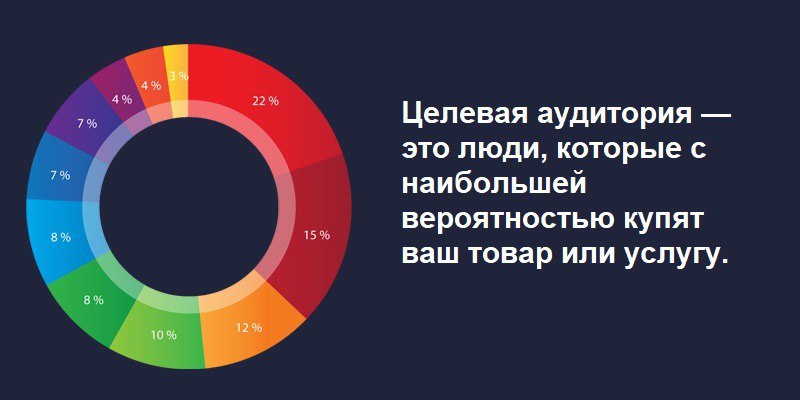 22 %
15 %
12 %
10 %
8 %
8 %
7 %
7 %
4 %
4 %
3 %

Целевая аудитория — это люди, которые с наибольшей вероятностью купят ваш товар или услугу.